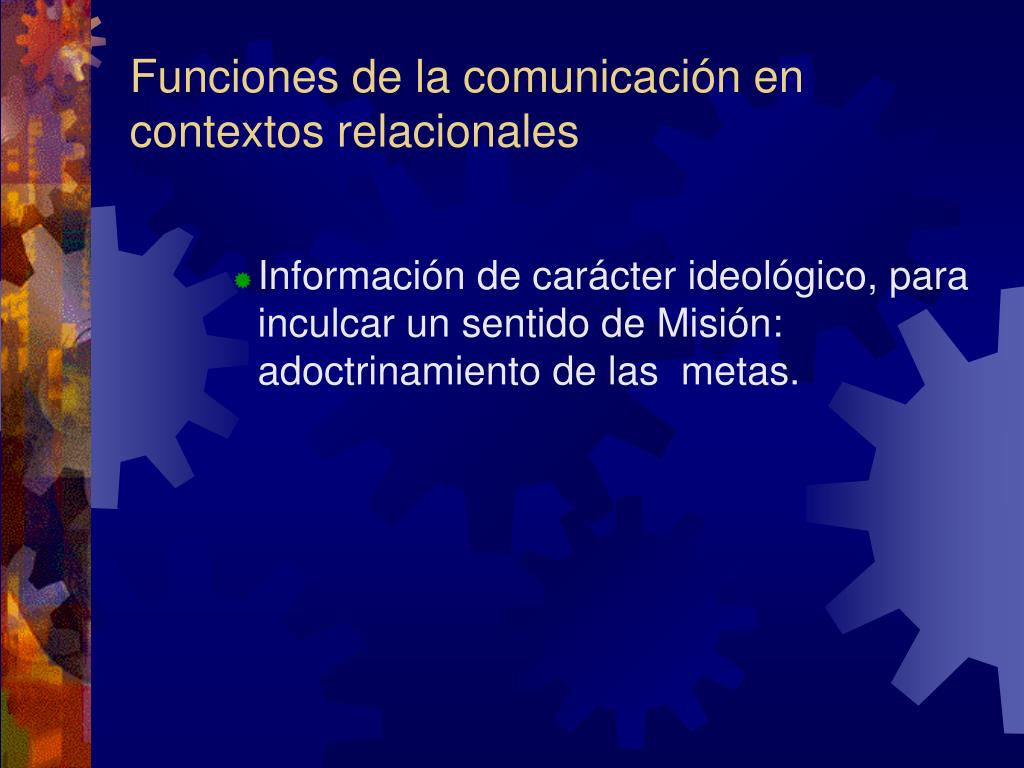 Funciones de la comunicación en contextos relacionales

Información de carácter ideológico, para inculcar un sentido de Misión: adoctrinamiento de las  metas.